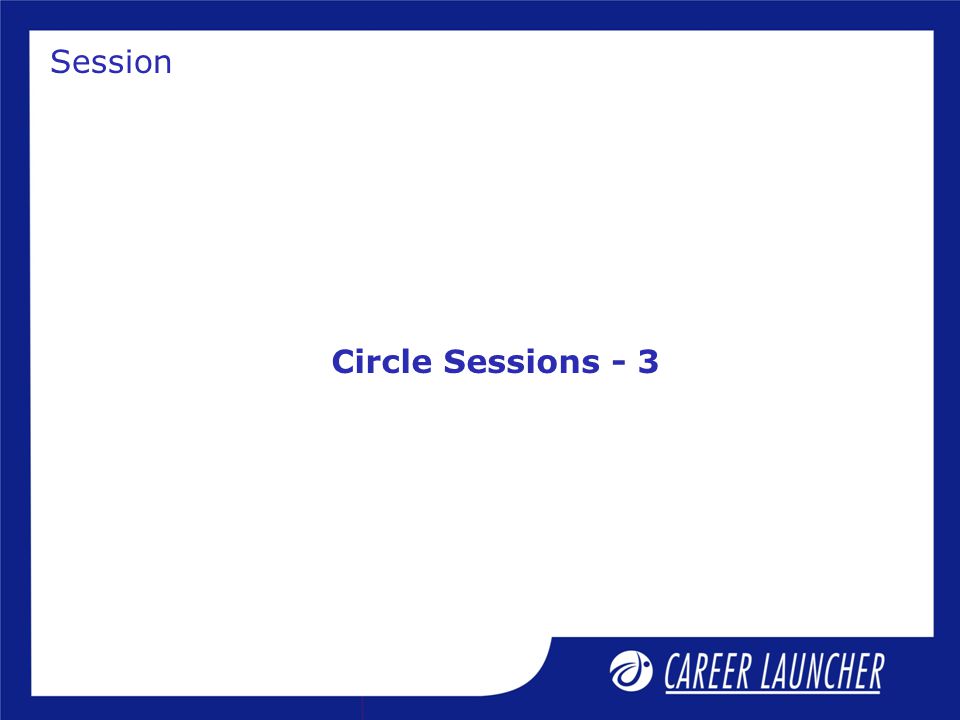 Session

Circle Sessions - 3

CAREER LAUNCHER